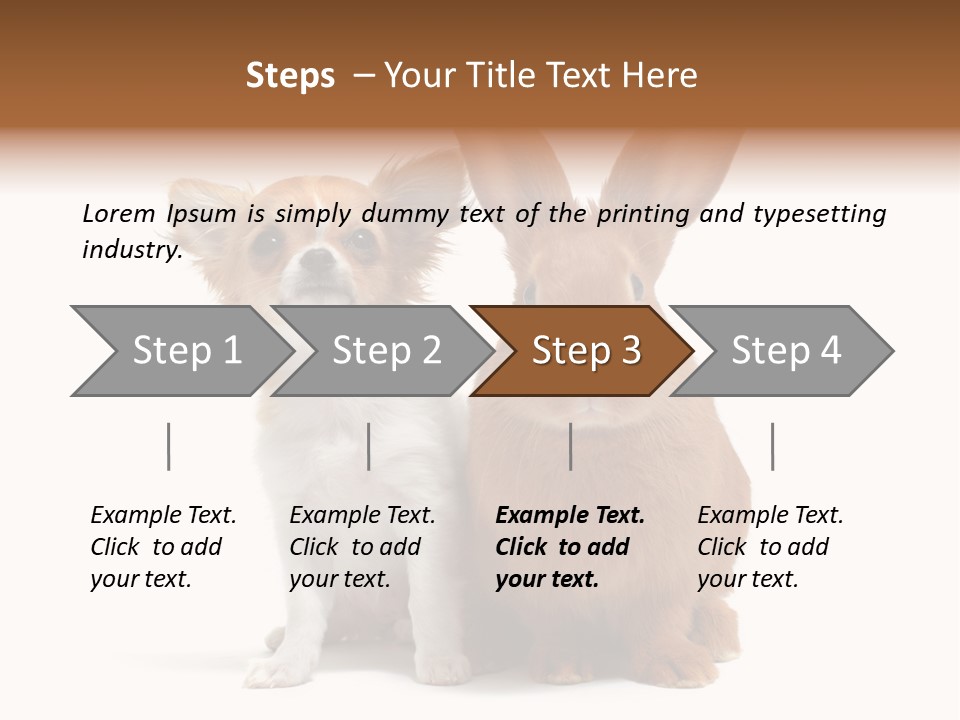 Steps – Your Title Text Here

Lorem Ipsum is simply dummy text of the printing and typesetting industry.

Step 1

Step 2

Step 3

Step 4

Example Text. Click to add your text.

Example Text. Click to add your text.

Example Text. Click to add your text.

Example Text. Click to add your text.